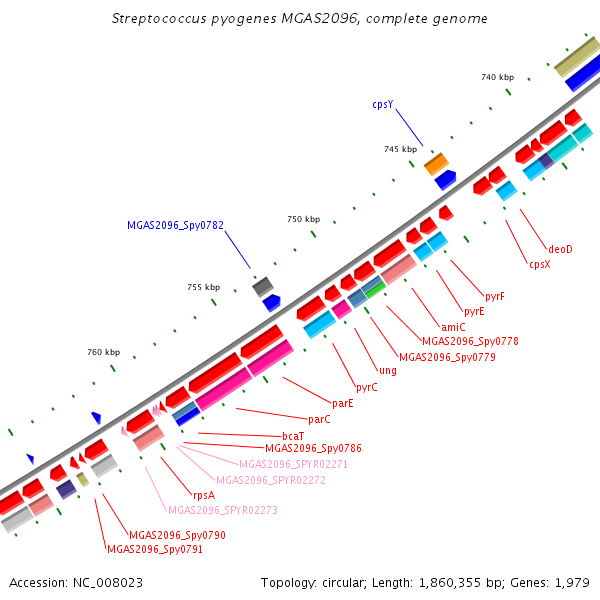 Streptococcus pyogenes MGAS2096, complete genome

740 kbp

cpsY

745 kbp

MGAS2096_Spy0782

750 kbp

755 kbp

760 kbp

deoD

cpsX

pyrF

pyrE

amiC

MGAS2096_Spy0778

MGAS2096_Spy0779

ung

pyrC

parE

parC

bcaT

MGAS2096_Spy0786

MGAS2096_SPYR02271

MGAS2096_SPYR02272

rpsA

MGAS2096_SPYR02273

MGAS2096_Spy0790

MGAS2096_Spy0791

Accession: NC_008023

Topology: circular; Length: 1,860,355 bp; Genes: 1,979